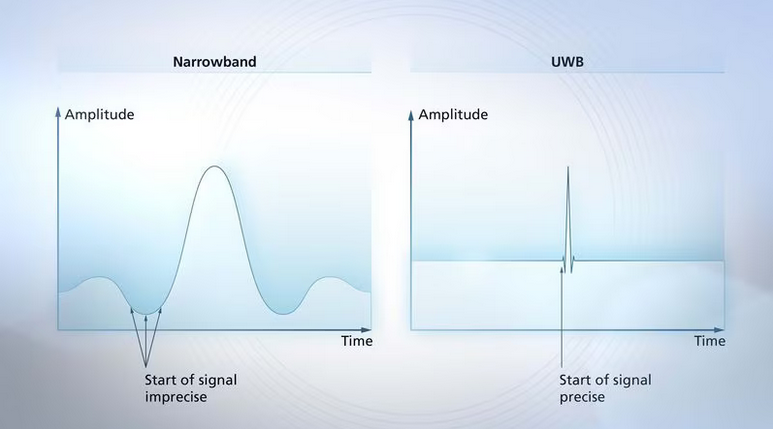 Narrowband

Amplitude

Time

Start of signal imprecise

UWB

Amplitude

Time

Start of signal precise